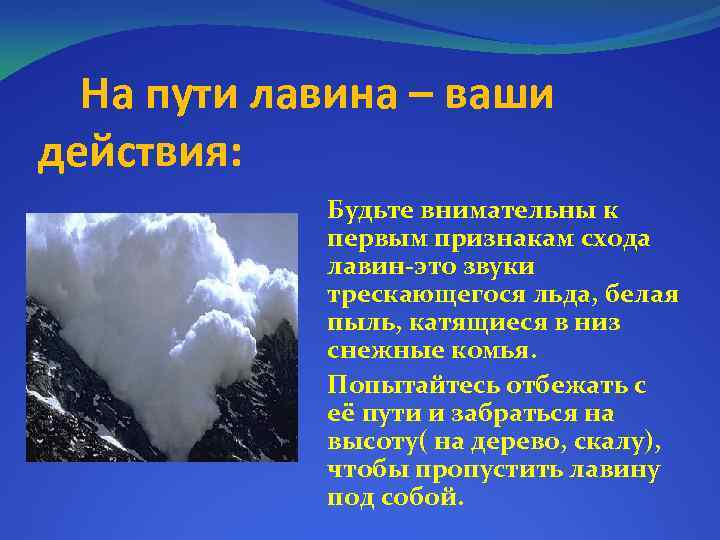 На пути лавина – ваши действия:

Будьте внимательны к первым признакам схода лавин-это звуки трескающегося льда, белая пыль, катящиеся в низ снежные комья.

Попытайтесь отбежать с её пути и забраться на высоту( на дерево, скалу), чтобы пропустить лавину под собой.